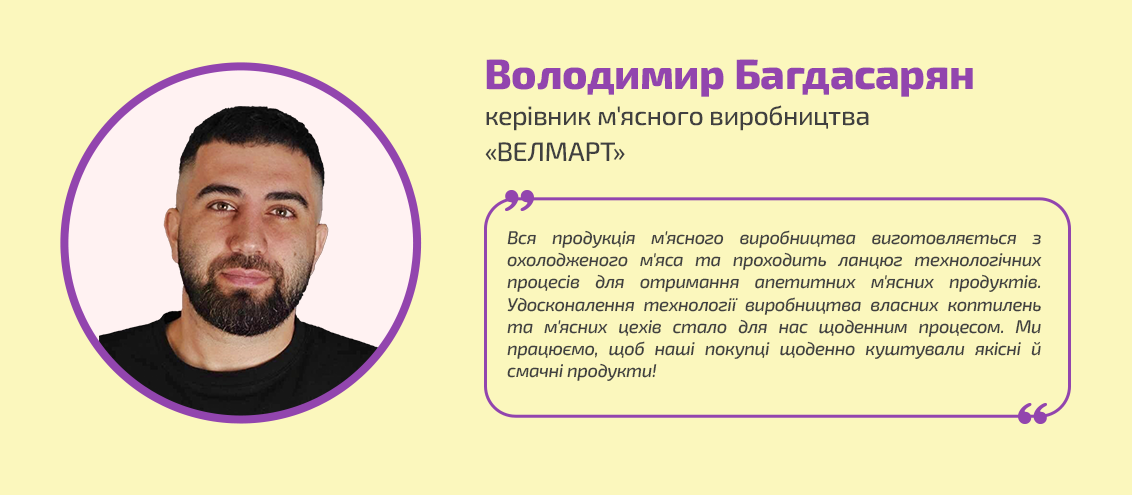 Володимир Багдасарян
керівник м'ясного виробництва «ВЕЛМАРТ»

Вся продукція м'ясного виробництва виготовляється з охолодженого м'яса та проходить ланцюг технологічних процесів для отримання апетитних м'ясних продуктів. Удосконалення технології виробництва власних коптилень та м'ясних цехів стало для нас щоденним процесом. Ми працюємо, щоб наші покупці щоденно куштували якісні й смачні продукти!